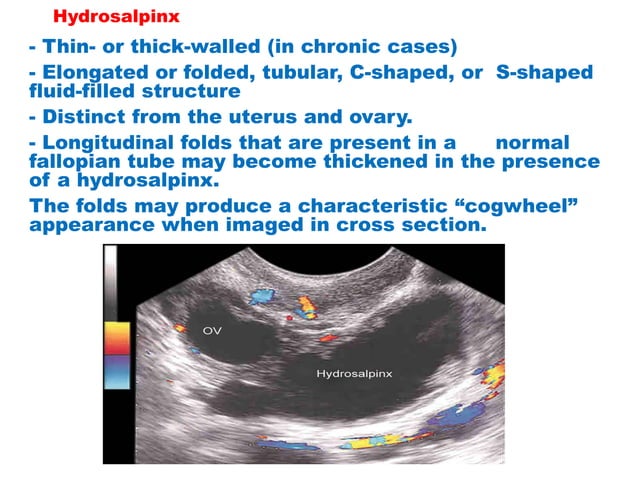 Hydrosalpinx

- Thin- or thick-walled (in chronic cases)

- Elongated or folded, tubular, C-shaped, or S-shaped fluid-filled structure

- Distinct from the uterus and ovary.

- Longitudinal folds that are present in a normal fallopian tube may become thickened in the presence of a hydrosalpinx.

The folds may produce a characteristic “cogwheel” appearance when imaged in cross section.

OV

Hydrosalpinx